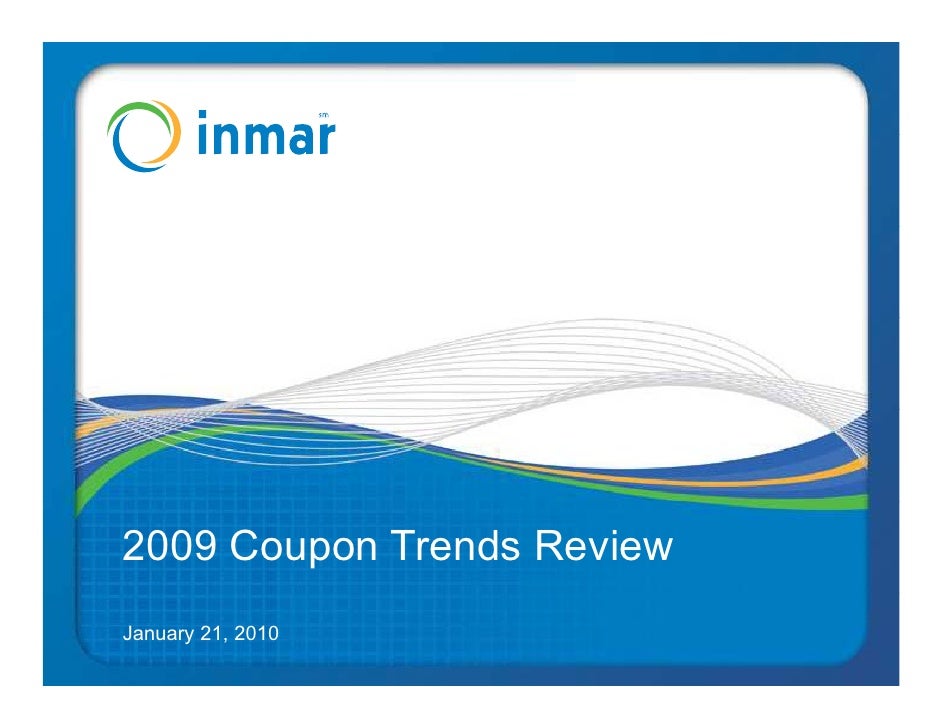 inmar sm

2009 Coupon Trends Review

January 21, 2010